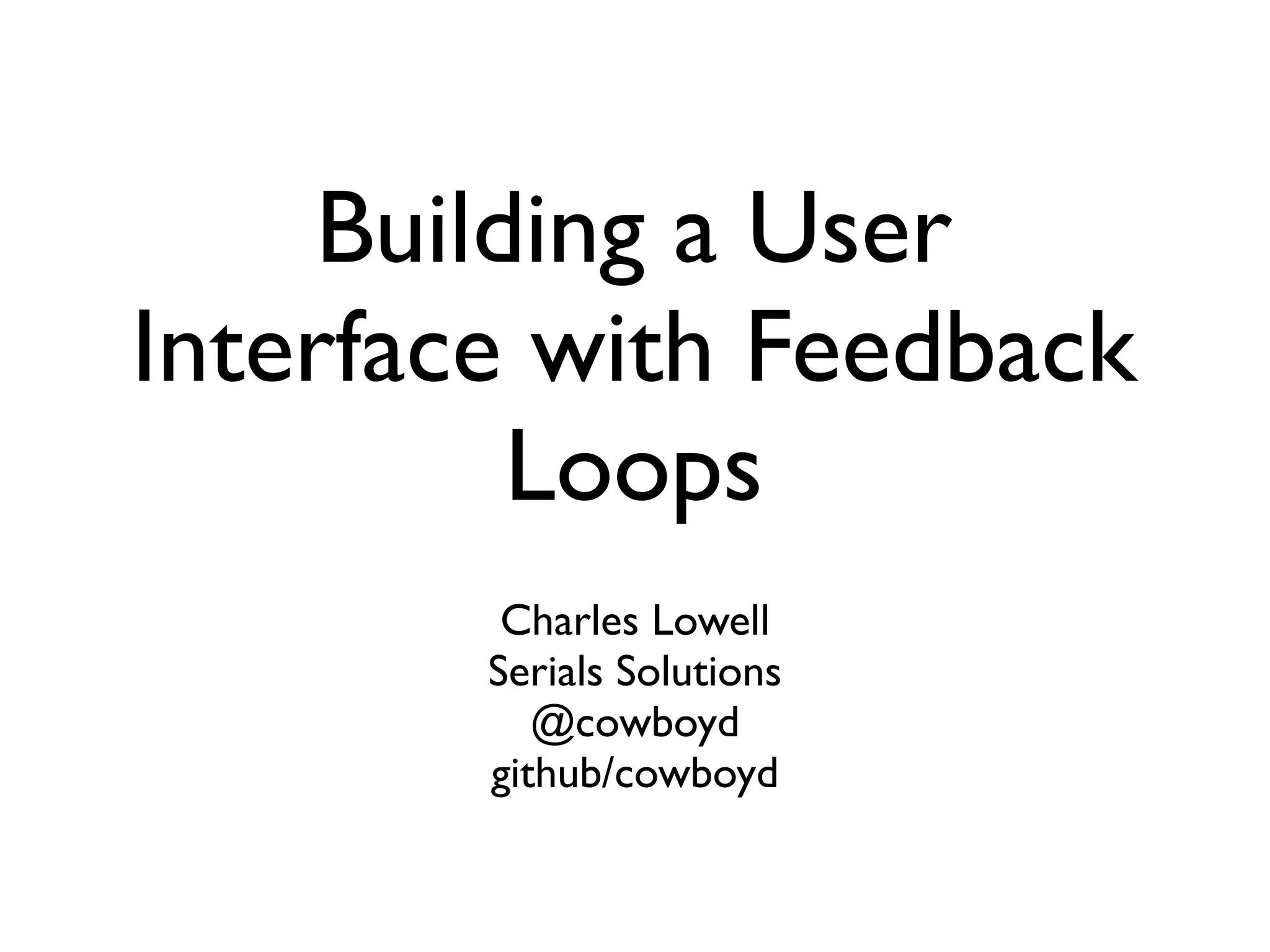 Building a User Interface with Feedback Loops

Charles Lowell
Serials Solutions
@cowboyd
github/cowboyd